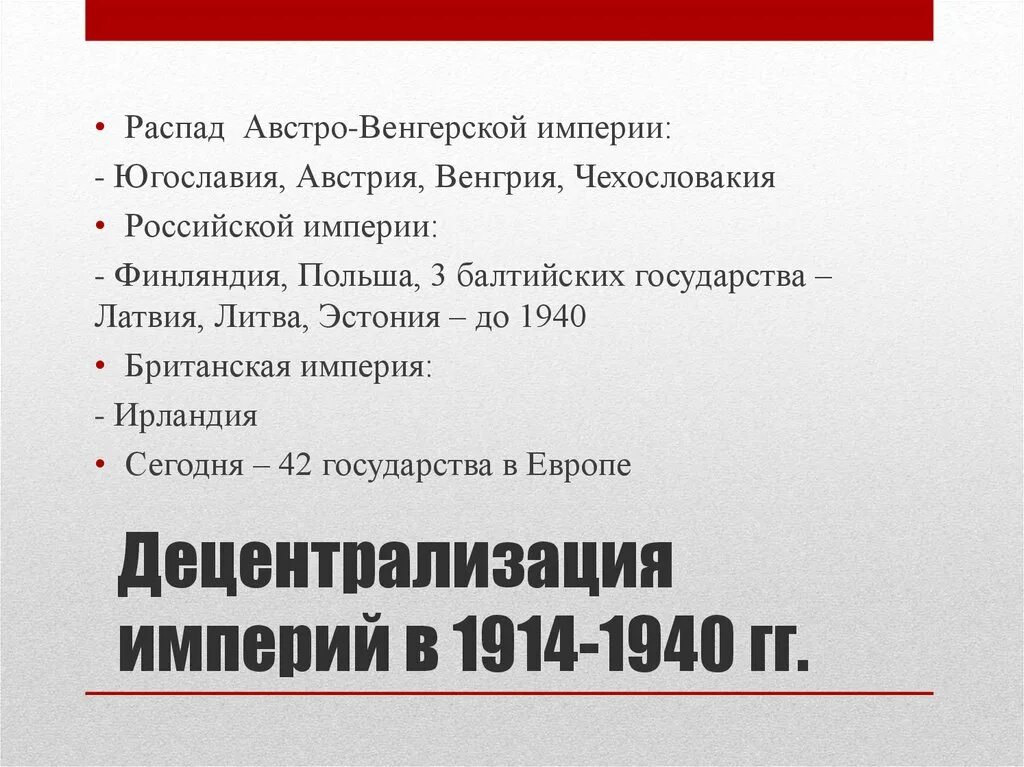 • Распад Австро-Венгерской империи:

- Югославия, Австрия, Венгрия, Чехословакия

• Российской империи:

- Финляндия, Польша, 3 балтийских государства – Латвия, Литва, Эстония – до 1940

• Британская империя:

- Ирландия

• Сегодня – 42 государства в Европе

Децентрализация империй в 1914-1940 гг.